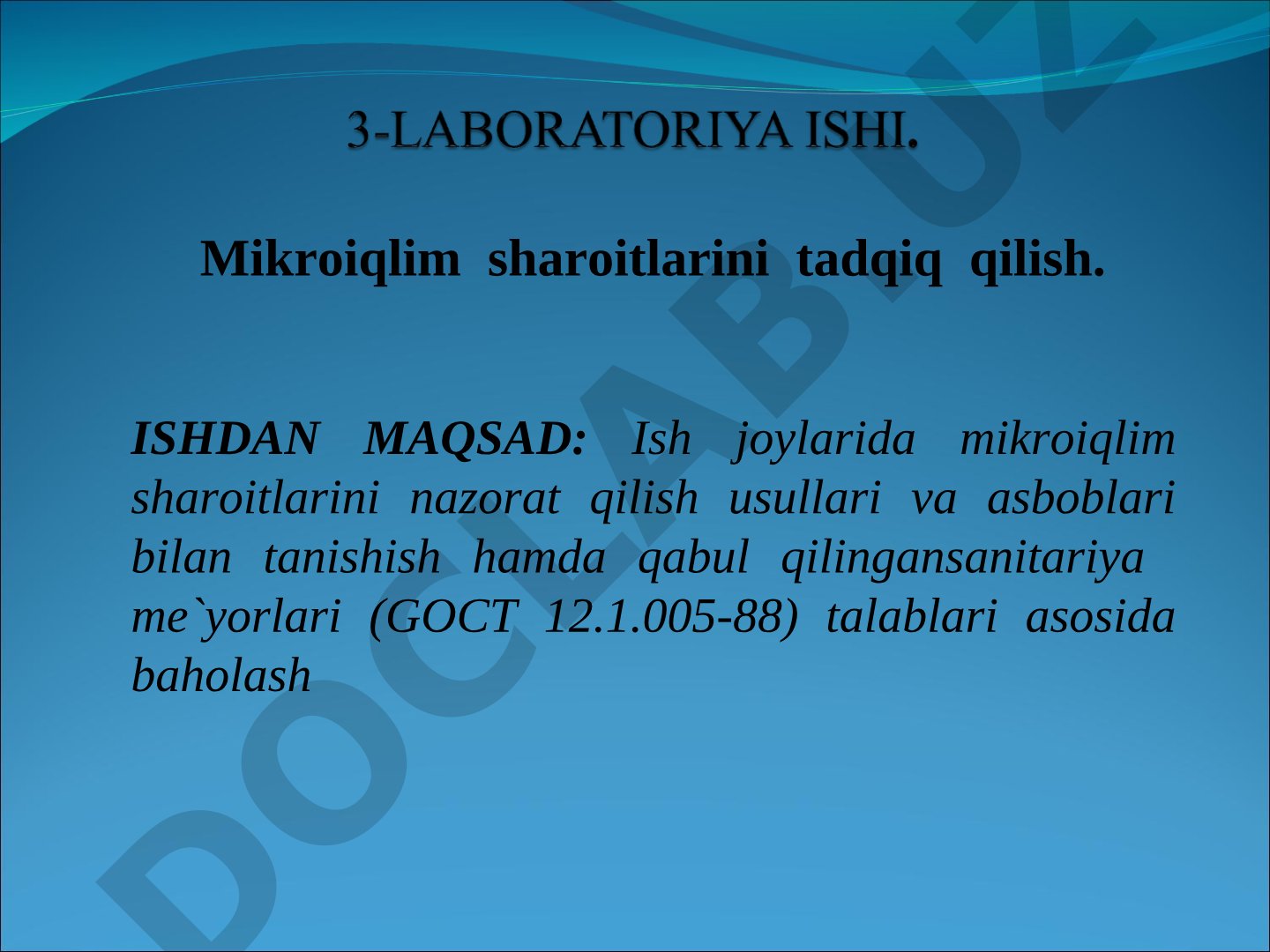 3-LABORATORIYA ISHI.

Mikroiqlim sharoitlarini tadqiq qilish.

ISHDAN MAQSAD: Ish joylarida mikroiqlim sharoitlarini nazorat qilish usullari va asboblari bilan tanishish hamda qabul qilingansanitariya me`yorlari (GOCT 12.1.005-88) talablari asosida baholash

DOCLAB.UZ